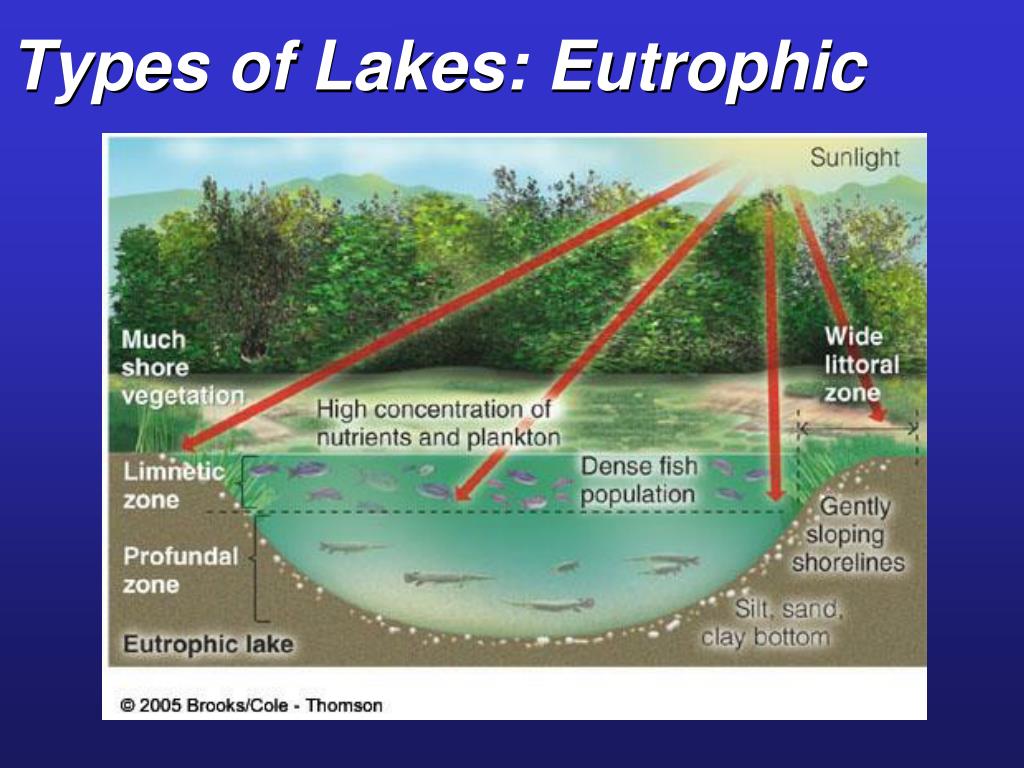 Types of Lakes: Eutrophic

Sunlight

Much shore vegetation

Wide littoral zone

High concentration of nutrients and plankton

Limnetic zone

Dense fish population

Gently sloping shorelines

Profundal zone

Silt, sand, clay bottom

Eutrophic lake

© 2005 Brooks/Cole - Thomson